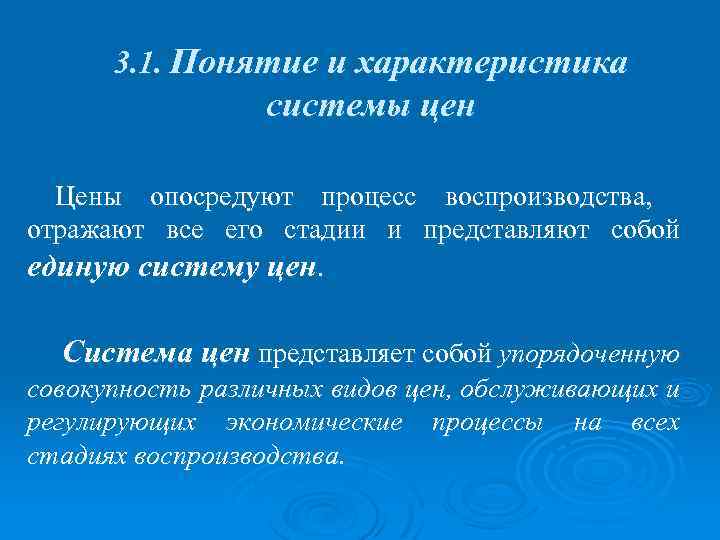 3.1. Понятие и характеристика системы цен

Цены опосредуют процесс воспроизводства, отражают все его стадии и представляют собой единую систему цен.

Система цен представляет собой упорядоченную совокупность различных видов цен, обслуживающих и регулирующих экономические процессы на всех стадиях воспроизводства.